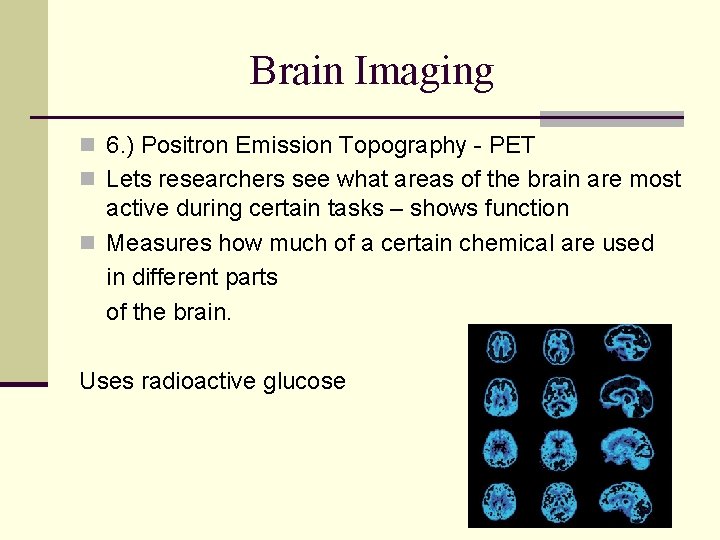 Brain Imaging

6.) Positron Emission Topography - PET

Lets researchers see what areas of the brain are most active during certain tasks – shows function

Measures how much of a certain chemical are used in different parts of the brain.

Uses radioactive glucose